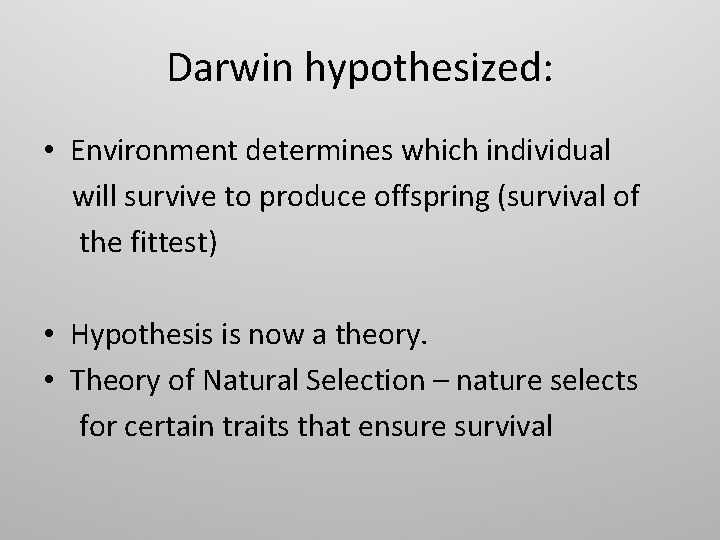 Darwin hypothesized:

• Environment determines which individual will survive to produce offspring (survival of the fittest)

• Hypothesis is now a theory.
• Theory of Natural Selection – nature selects for certain traits that ensure survival